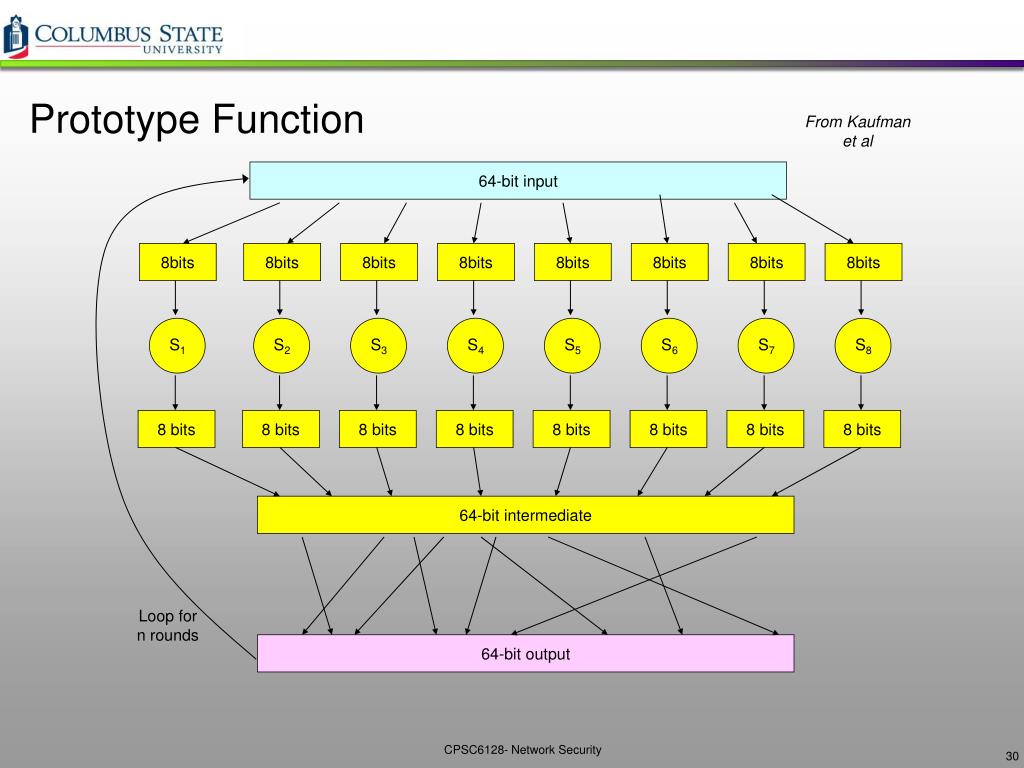 COLUMBUS STATE UNIVERSITY

Prototype Function

From Kaufman et al

64-bit input

8bits 8bits 8bits 8bits 8bits 8bits 8bits 8bits

$S_1$ $S_2$ $S_3$ $S_4$ $S_5$ $S_6$ $S_7$ $S_8$

8 bits 8 bits 8 bits 8 bits 8 bits 8 bits 8 bits 8 bits

64-bit intermediate

Loop for n rounds

64-bit output

CPSC6128- Network Security

30